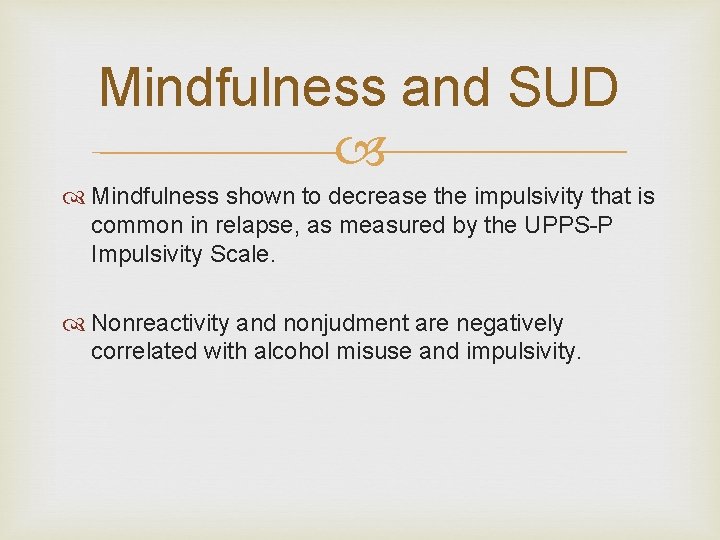 Mindfulness and SUD

Mindfulness shown to decrease the impulsivity that is common in relapse, as measured by the UPPS-P Impulsivity Scale.

Nonreactivity and nonjudment are negatively correlated with alcohol misuse and impulsivity.